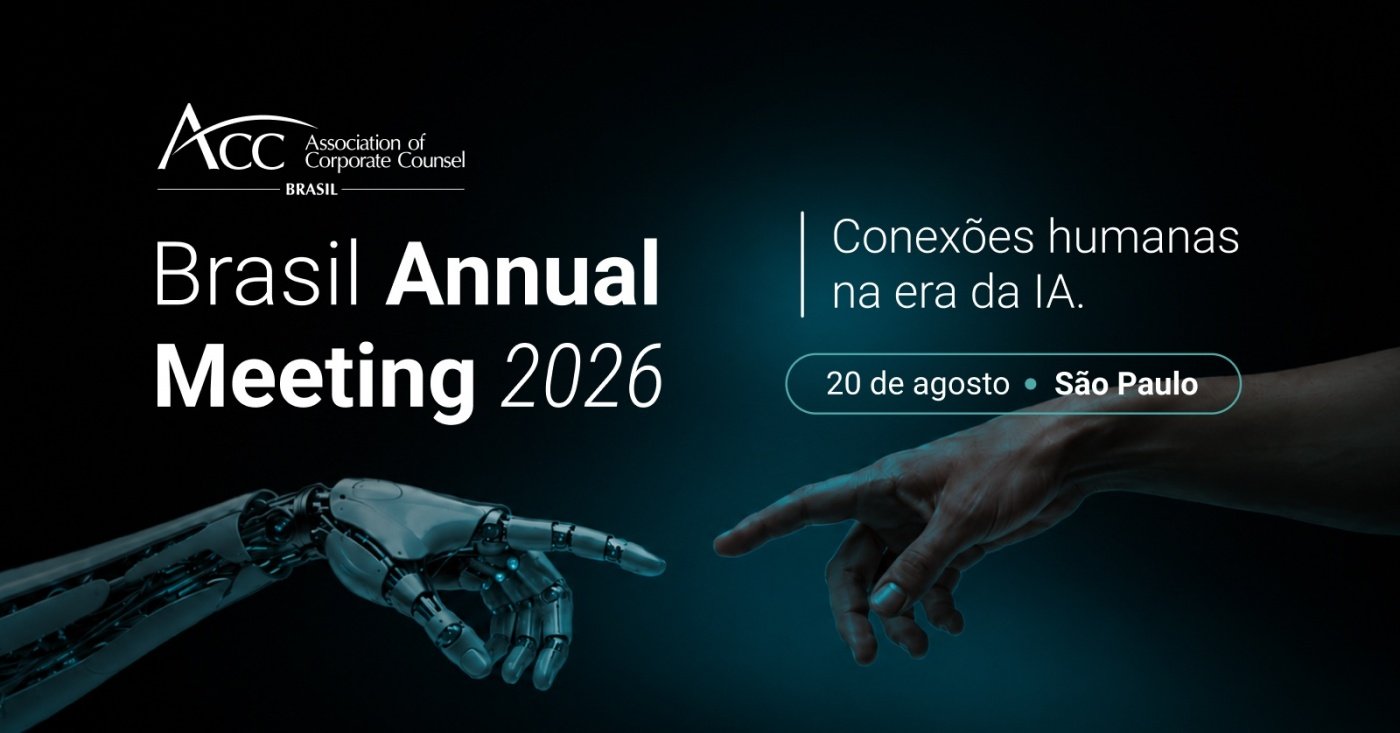 ACC Association of Corporate Counsel
BRASIL

Brasil Annual Meeting 2026

Conexões humanas na era da IA.

20 de agosto • São Paulo